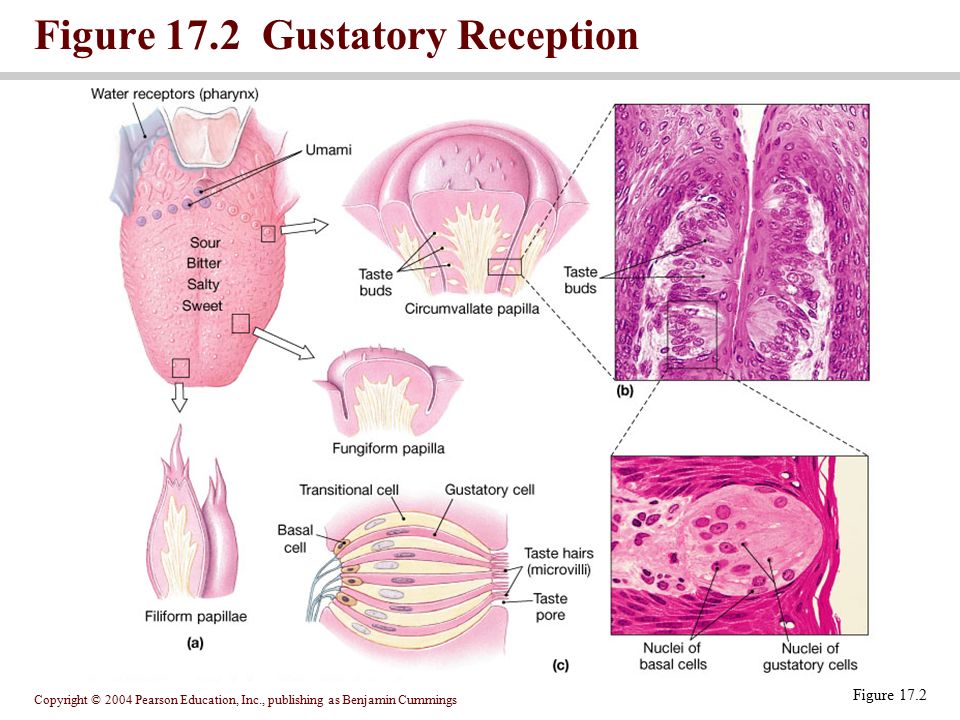 Figure 17.2 Gustatory Reception

Water receptors (pharynx)

Umami

Sour
Bitter
Salty
Sweet

Taste buds

Circumvallate papilla

Taste buds

(b)

Fungiform papilla

Filiform papillae

(a)

Transitional cell

Gustatory cell

Basal cell

Taste hairs (microvilli)

Taste pore

(c)

Nuclei of basal cells

Nuclei of gustatory cells

Copyright © 2004 Pearson Education, Inc., publishing as Benjamin Cummings

Figure 17.2